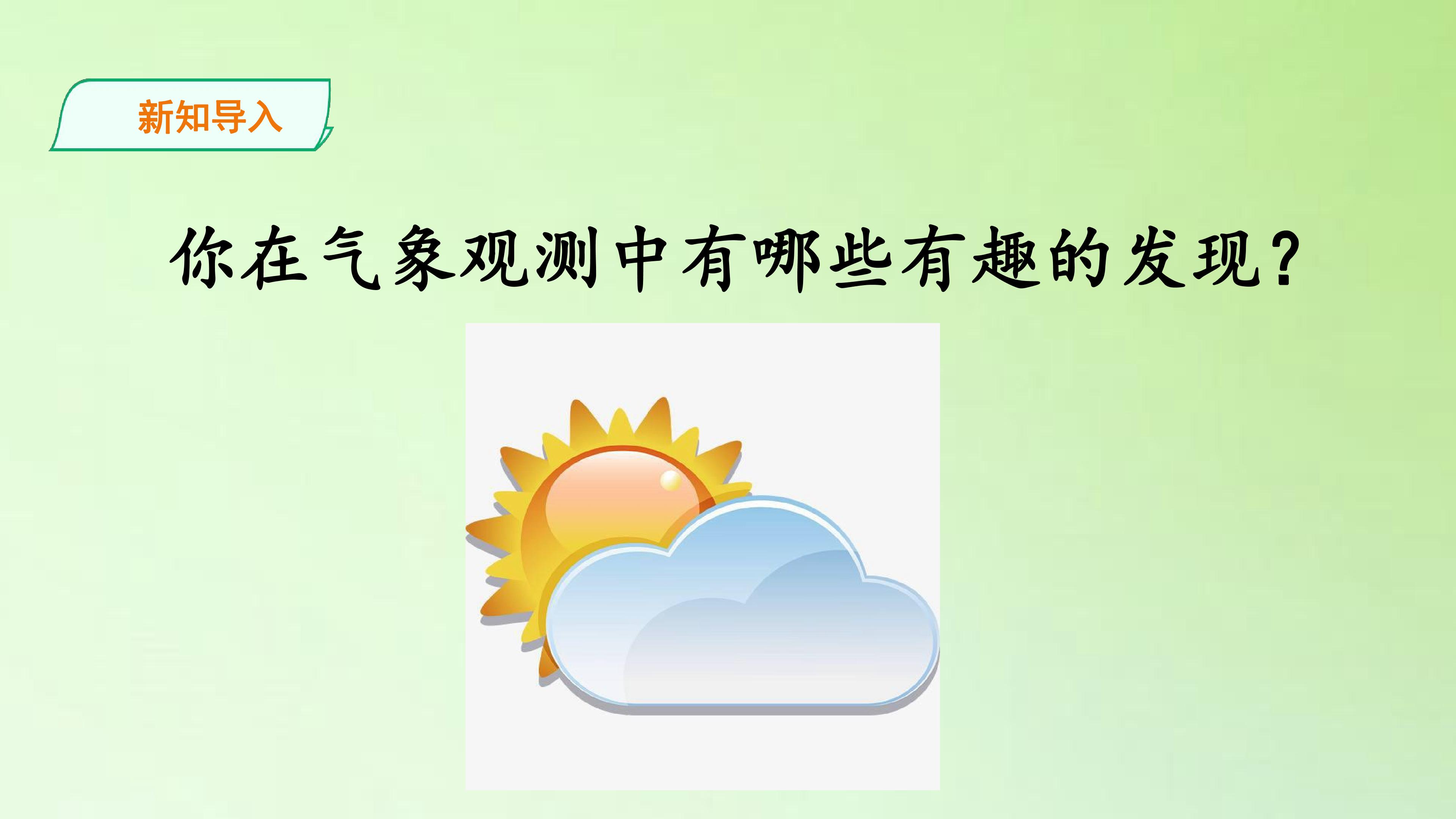 新知导入

你在气象观测中有哪些有趣的发现?